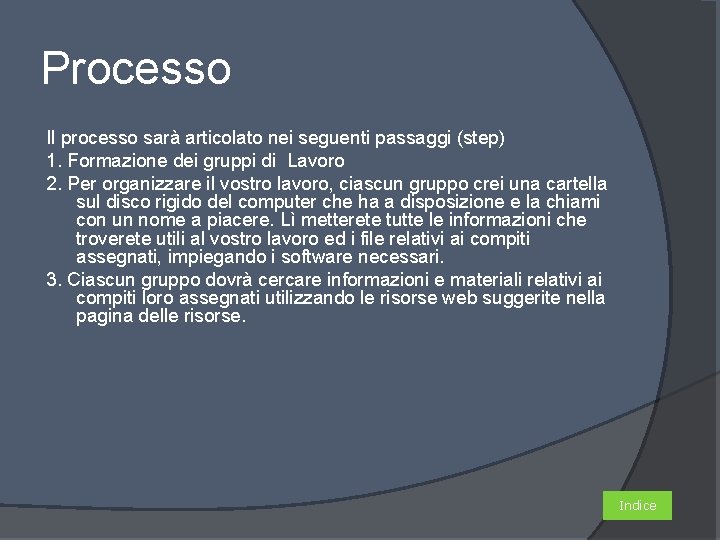 Processo

Il processo sarà articolato nei seguenti passaggi (step)

1. Formazione dei gruppi di Lavoro

2. Per organizzare il vostro lavoro, ciascun gruppo crei una cartella sul disco rigido del computer che ha a disposizione e la chiami con un nome a piacere. Lì metterete tutte le informazioni che troverete utili al vostro lavoro ed i file relativi ai compiti assegnati, impiegando i software necessari.

3. Ciascun gruppo dovrà cercare informazioni e materiali relativi ai compiti loro assegnati utilizzando le risorse web suggerite nella pagina delle risorse.

Indice